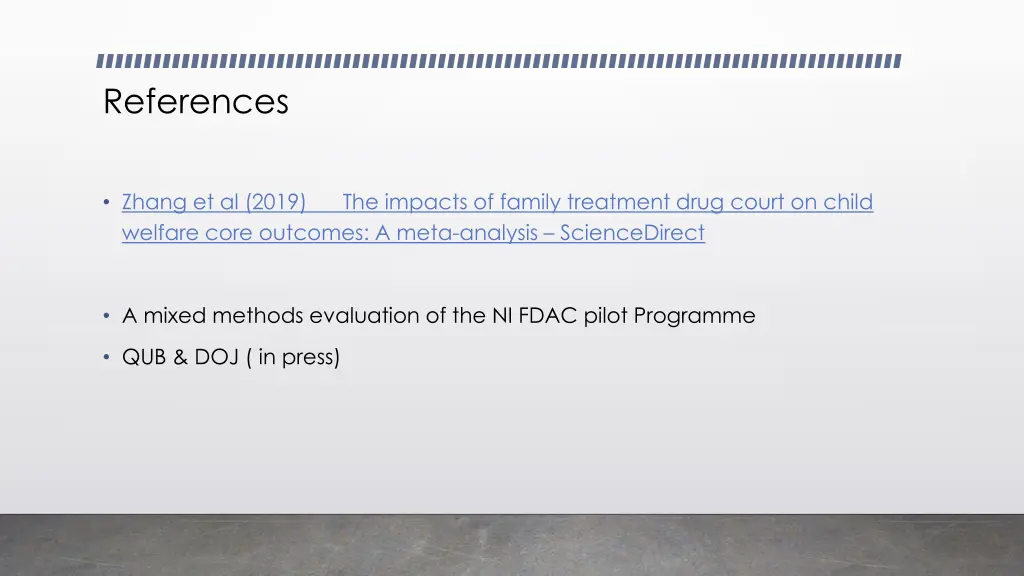 References

• Zhang et al (2019) The impacts of family treatment drug court on child welfare core outcomes: A meta-analysis – ScienceDirect

• A mixed methods evaluation of the NI FDAC pilot Programme

• QUB & DOJ ( in press)